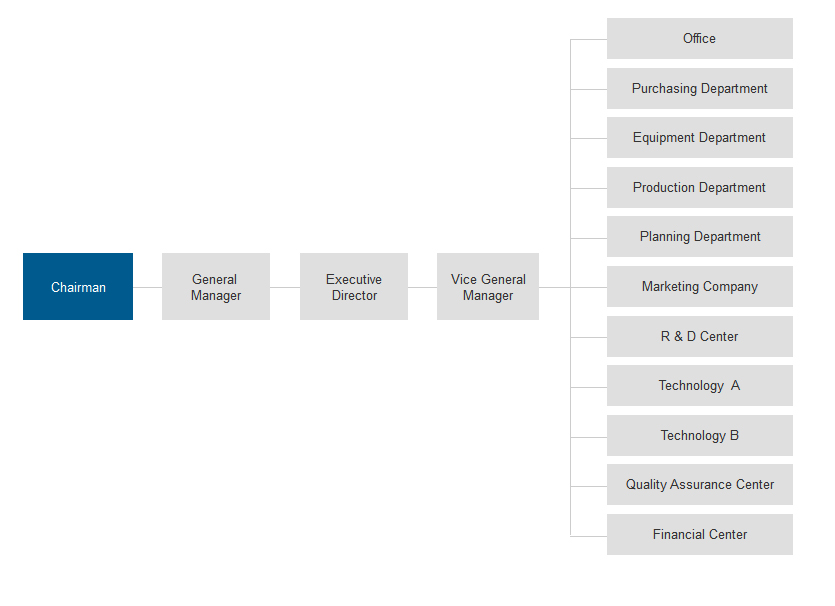 Chairman

General Manager

Executive Director

Vice General Manager

Office

Purchasing Department

Equipment Department

Production Department

Planning Department

Marketing Company

R & D Center

Technology A

Technology B

Quality Assurance Center

Financial Center